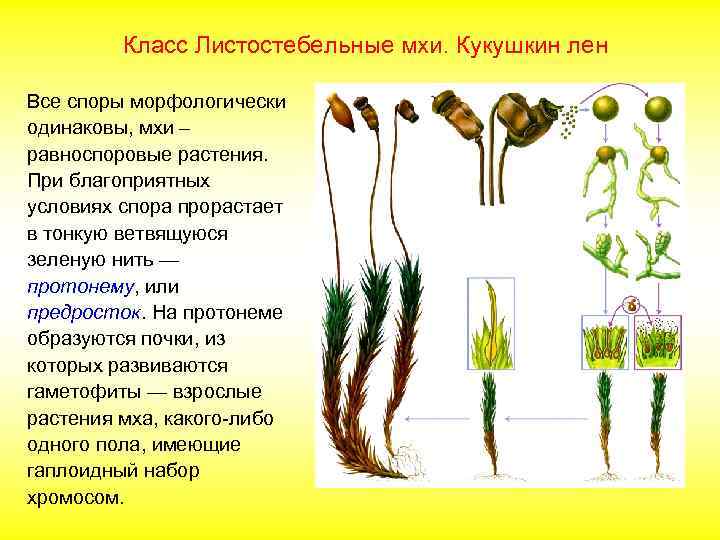 Класс Листостебельные мхи. Кукушкин лен

Все споры морфологически одинаковы, мхи – равноспоровые растения. При благоприятных условиях спора прорастает в тонкую ветвящуюся зеленую нить — протонему, или предросток. На протонеме образуются почки, из которых развиваются гаметофиты — взрослые растения мха, какого-либо одного пола, имеющие гаплоидный набор хромосом.